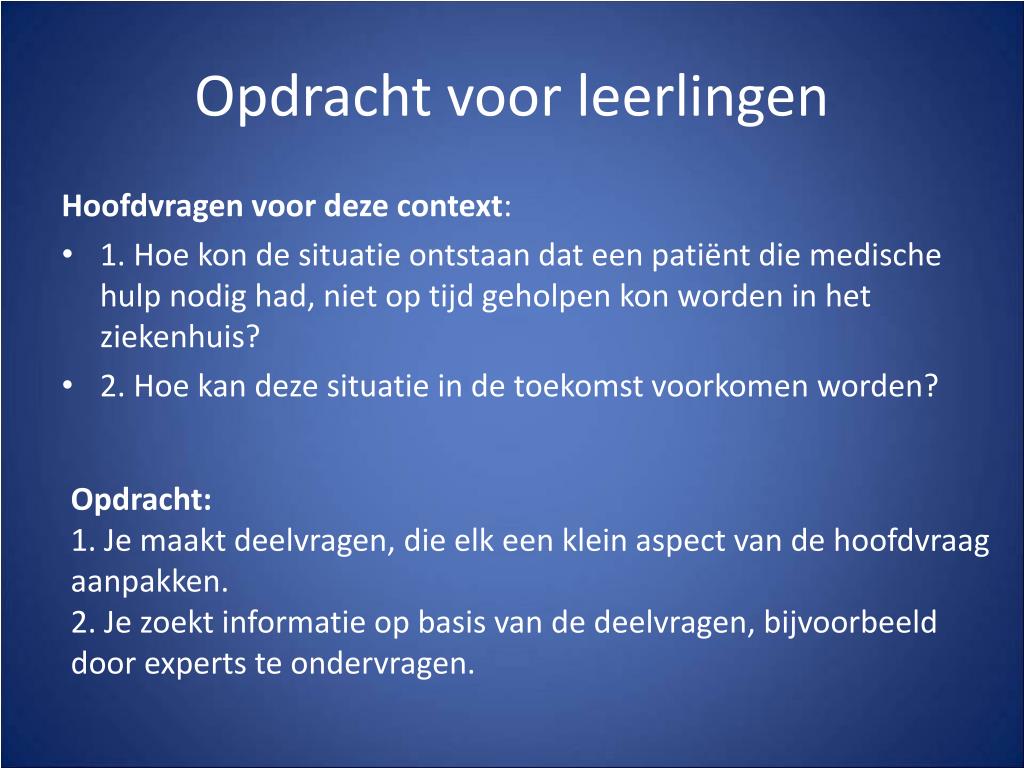 Opdracht voor leerlingen

Hoofdvragen voor deze context:

• 1. Hoe kon de situatie ontstaan dat een patiënt die medische hulp nodig had, niet op tijd geholpen kon worden in het ziekenhuis?
• 2. Hoe kan deze situatie in de toekomst voorkomen worden?

Opdracht:
1. Je maakt deelvragen, die elk een klein aspect van de hoofdvraag aanpakken.
2. Je zoekt informatie op basis van de deelvragen, bijvoorbeeld door experts te ondervragen.